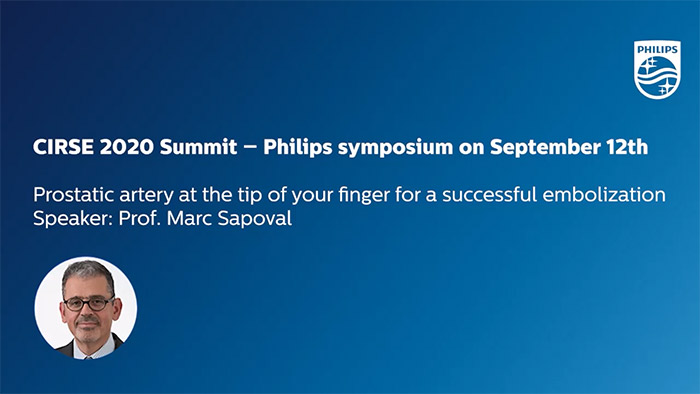 PHILIPS

CIRSE 2020 Summit – Philips symposium on September 12th

Prostatic artery at the tip of your finger for a successful embolization
Speaker: Prof. Marc Sapoval